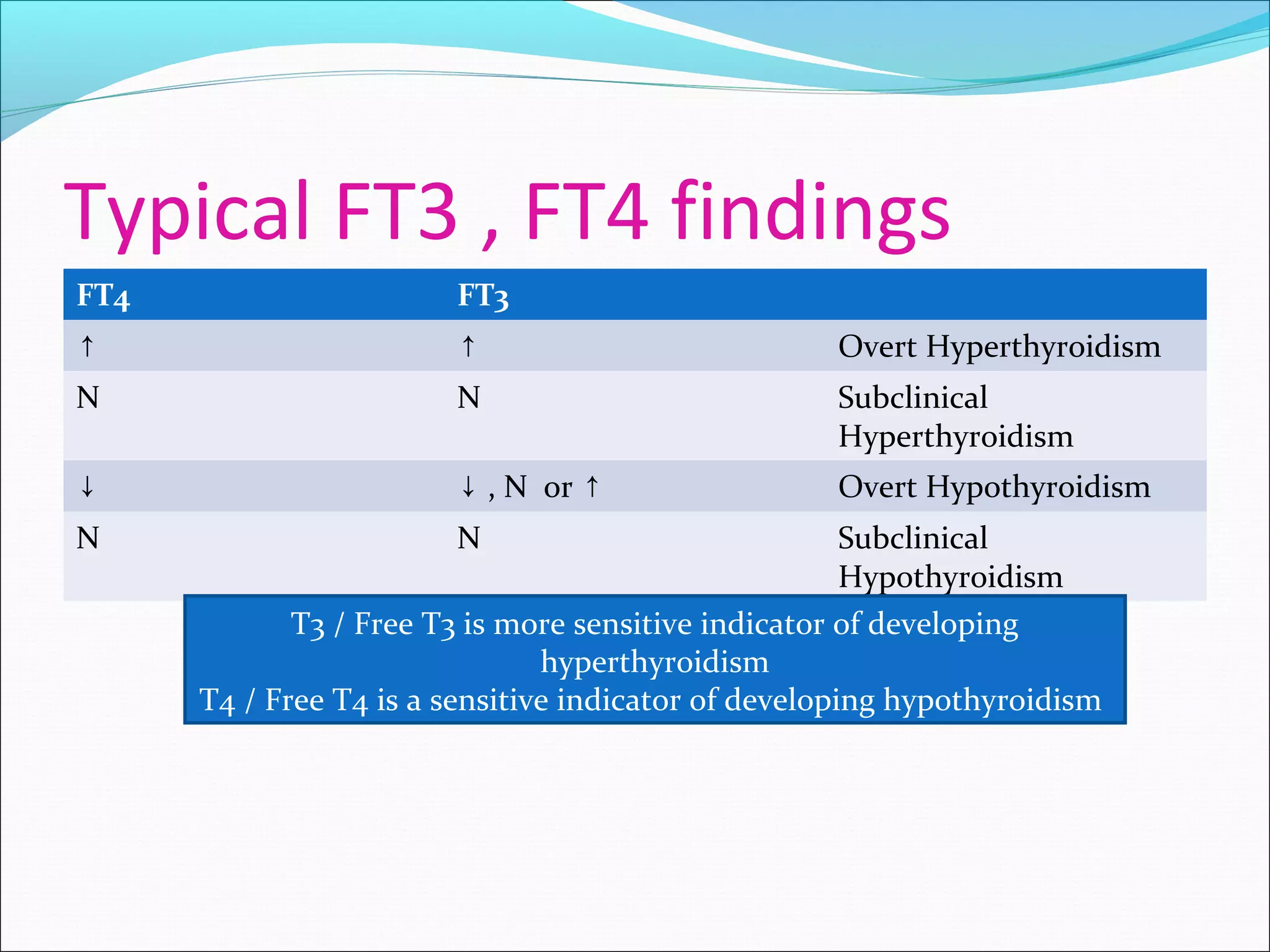 Typical FT3 , FT4 findings

| FT4 | FT3 | |
|---|---|---|
| ↑ | ↑ | Overt Hyperthyroidism |
| N | N | Subclinical Hyperthyroidism |
| ↓ | ↓ , N or ↑ | Overt Hypothyroidism |
| N | N | Subclinical Hypothyroidism |

T3 / Free T3 is more sensitive indicator of developing hyperthyroidism
T4 / Free T4 is a sensitive indicator of developing hypothyroidism